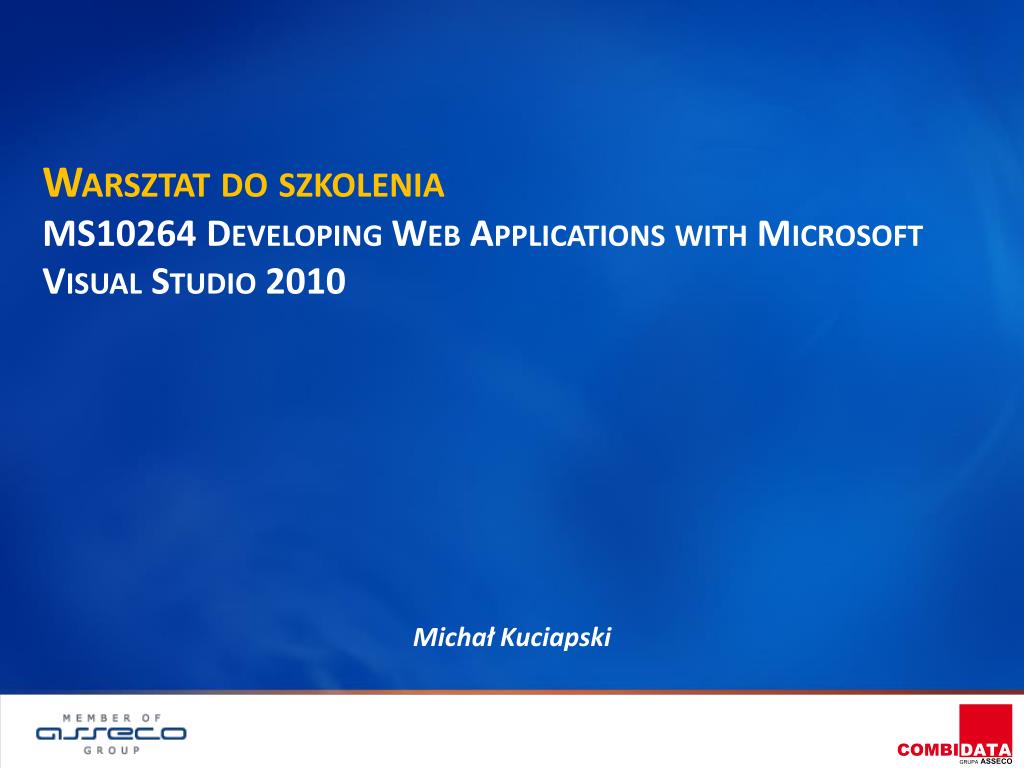 WARSZTAT DO SZKOLENIA
MS10264 DEVELOPING WEB APPLICATIONS WITH MICROSOFT VISUAL STUDIO 2010

Michał Kuciapski

MEMBER OF
asseco
GROUP

COMBIDATA
GRUPA ASSECO